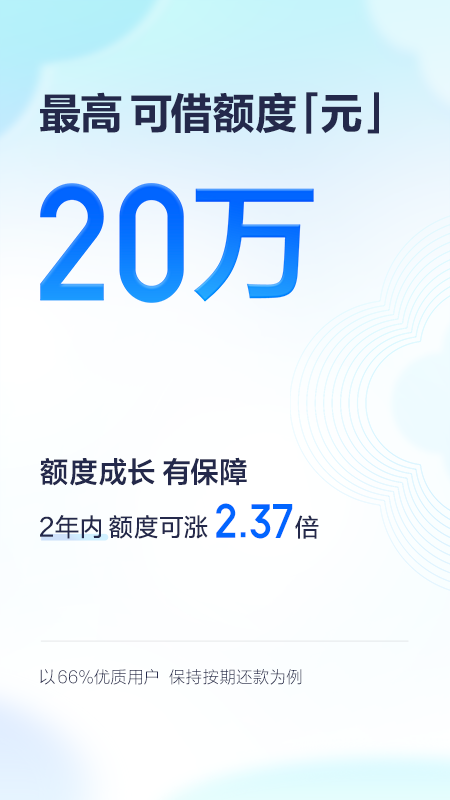 最高 可借额度「元」

20万

额度成长 有保障

2年内 额度可涨 2.37倍

以66%优质用户 保持按期还款为例